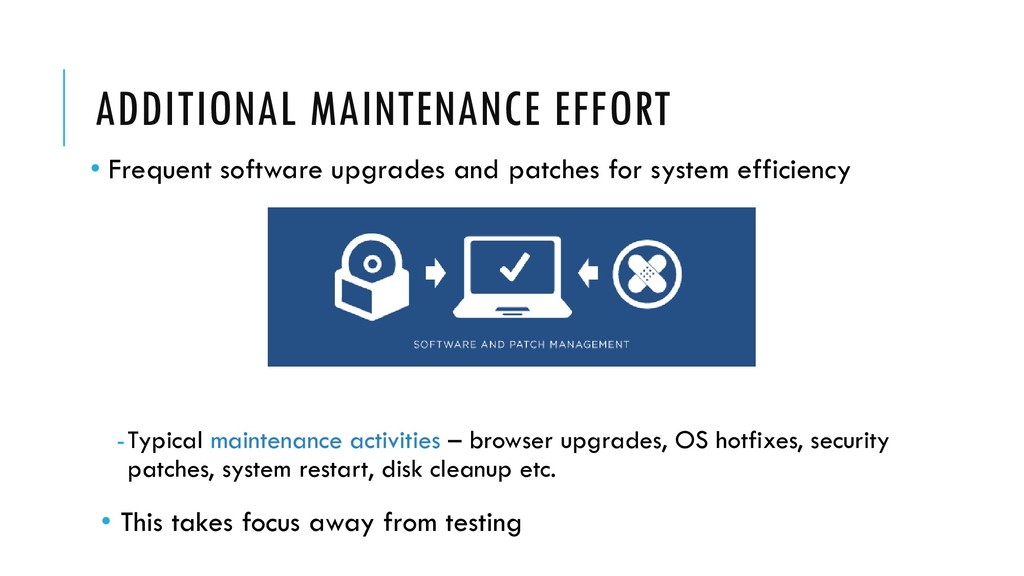 ADDITIONAL MAINTENANCE EFFORT

• Frequent software upgrades and patches for system efficiency

SOFTWARE AND PATCH MANAGEMENT

- Typical maintenance activities – browser upgrades, OS hotfixes, security patches, system restart, disk cleanup etc.

• This takes focus away from testing